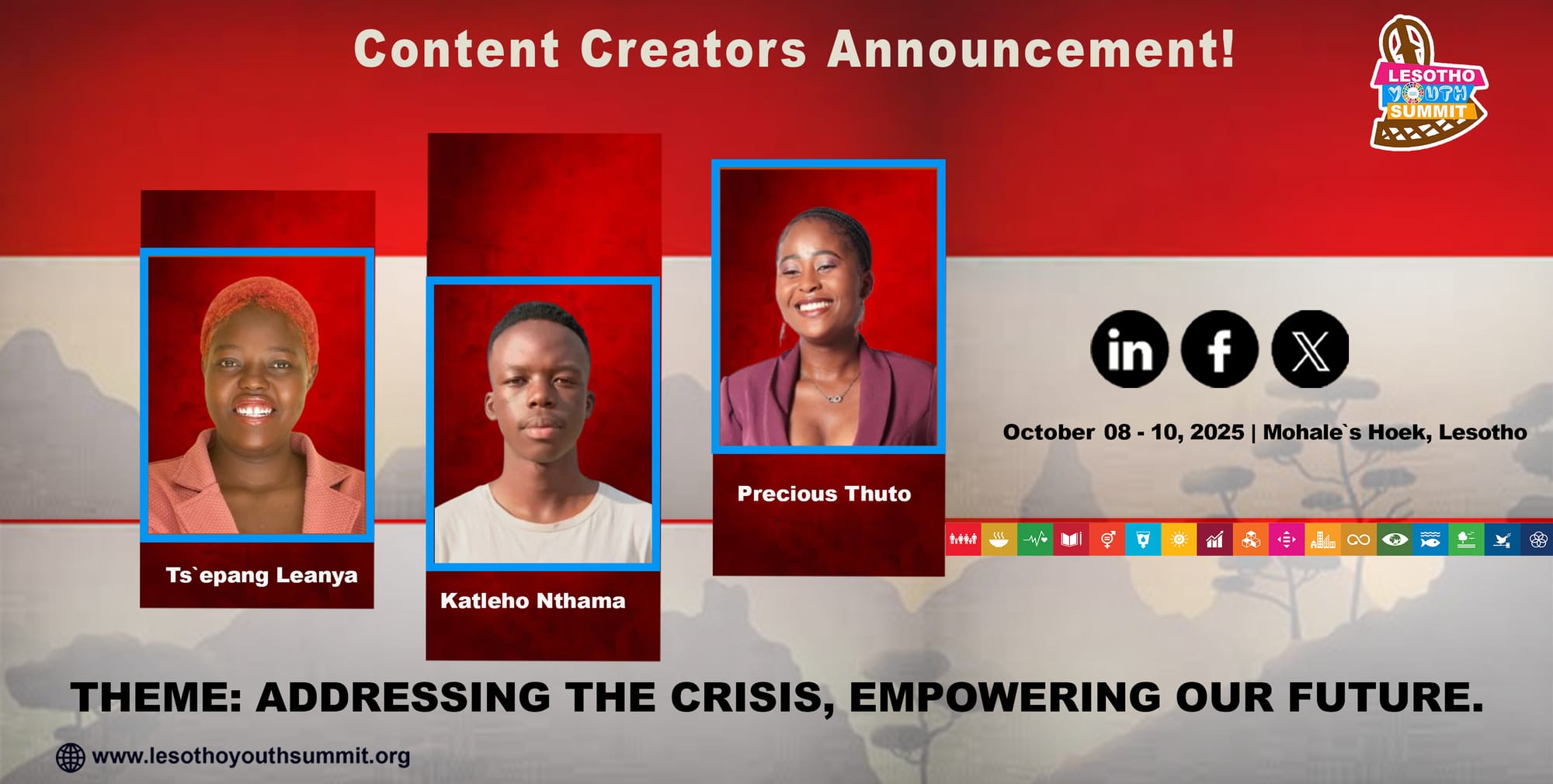 Content Creators Announcement!

LESOTHO YOUTH SUMMIT

Ts`epang Leanya

Katleho Nthama

Precious Thuto

October 08 - 10, 2025 | Mohale`s Hoek, Lesotho

THEME: ADDRESSING THE CRISIS, EMPOWERING OUR FUTURE.

www.lesothoyouthsummit.org